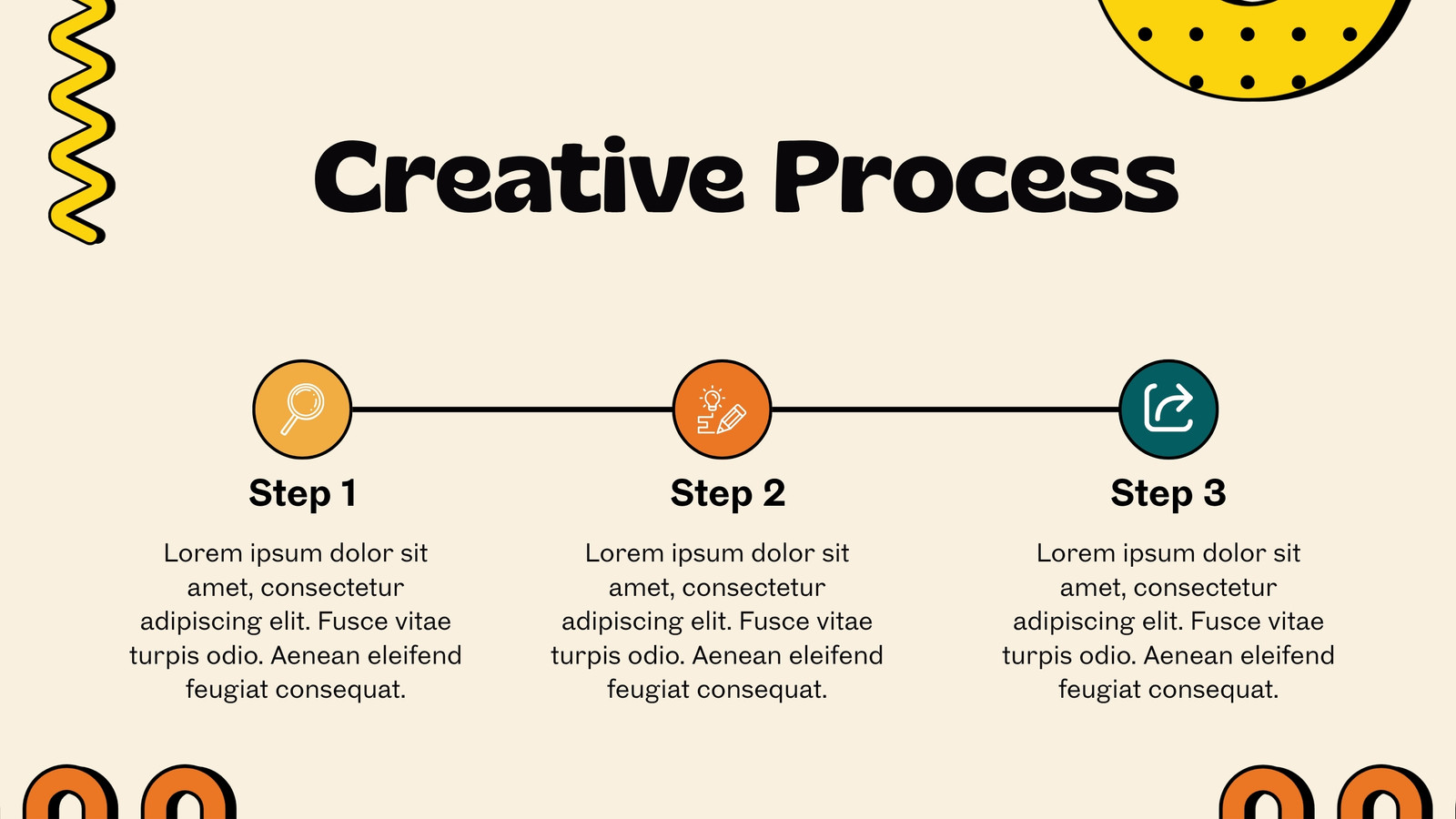 Creative Process

Step 1

Lorem ipsum dolor sit amet, consectetur adipiscing elit. Fusce vitae turpis odio. Aenean eleifend feugiat consequat.

Step 2

Lorem ipsum dolor sit amet, consectetur adipiscing elit. Fusce vitae turpis odio. Aenean eleifend feugiat consequat.

Step 3

Lorem ipsum dolor sit amet, consectetur adipiscing elit. Fusce vitae turpis odio. Aenean eleifend feugiat consequat.